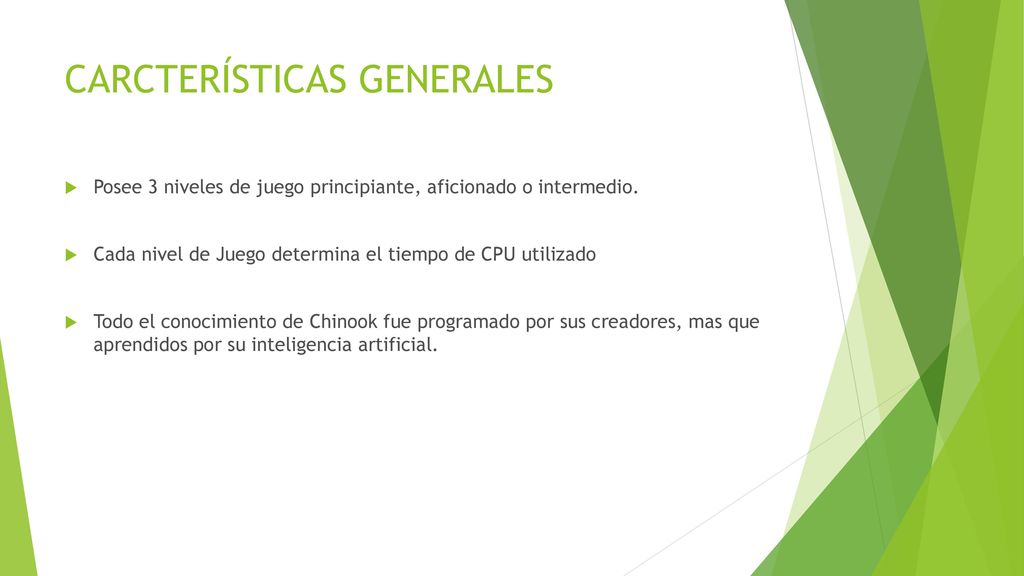 CARCTERÍSTICAS GENERALES

Posee 3 niveles de juego principiante, aficionado o intermedio.

Cada nivel de Juego determina el tiempo de CPU utilizado

Todo el conocimiento de Chinook fue programado por sus creadores, mas que aprendidos por su inteligencia artificial.